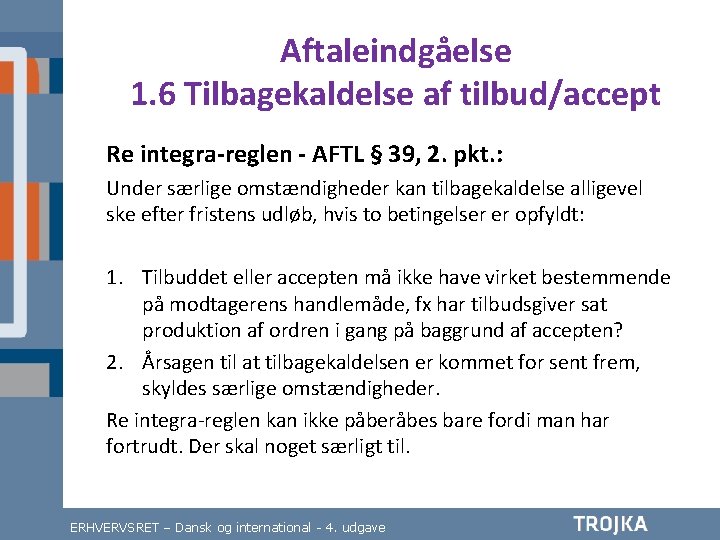 Aftaleindgåelse
1.6 Tilbagekaldelse af tilbud/accept

Re integra-reglen - AFTL § 39, 2. pkt.:

Under særlige omstændigheder kan tilbagekaldelse alligevel ske efter fristens udløb, hvis to betingelser er opfyldt:

1. Tilbuddet eller accepten må ikke have virket bestemmende på modtagerens handlemåde, fx har tilbudsgiver sat produktion af ordren i gang på baggrund af accepten?
2. Årsagen til at tilbagekaldelsen er kommet for sent frem, skyldes særlige omstændigheder.

Re integra-reglen kan ikke påberåbes bare fordi man har fortrudt. Der skal noget særligt til.

ERHVERVSRET – Dansk og international - 4. udgave

TROJKA